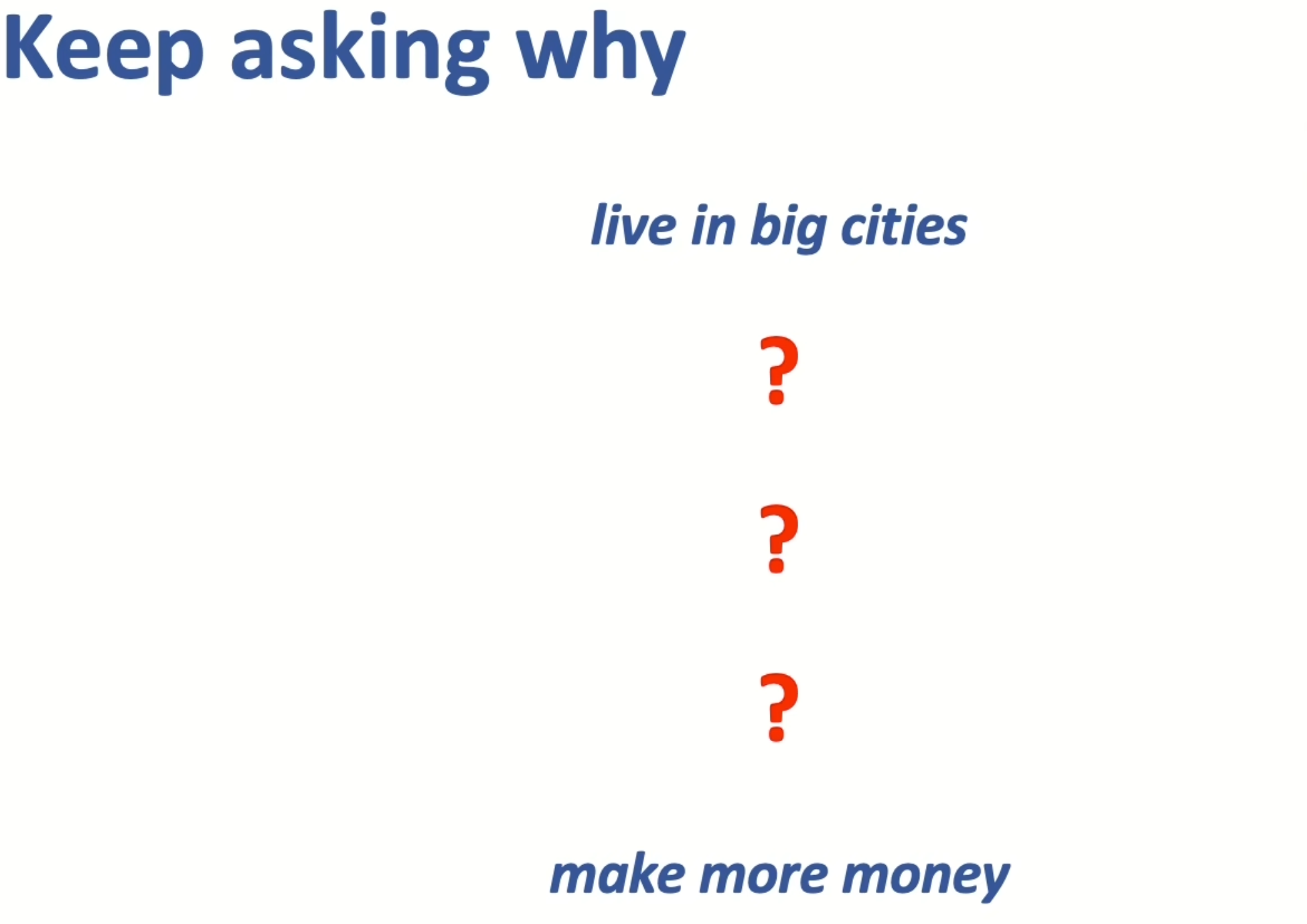 Keep asking why

live in big cities

?

?

?

make more money